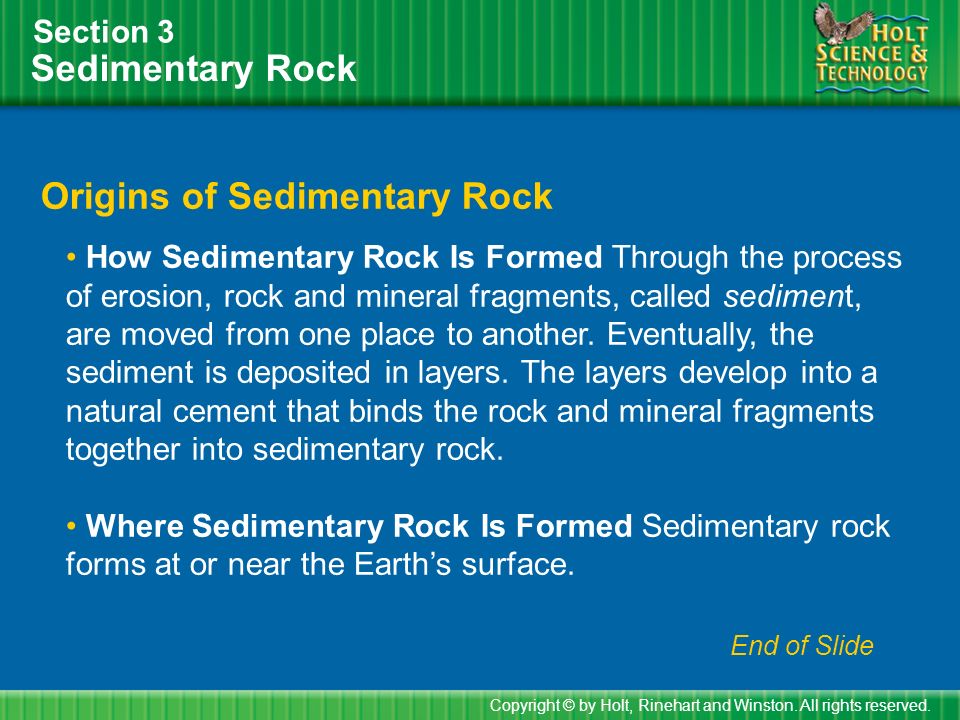 Section 3
Sedimentary Rock

HOLT
SCIENCE &
TECHNOLOGY

Origins of Sedimentary Rock

• How Sedimentary Rock Is Formed Through the process of erosion, rock and mineral fragments, called sediment, are moved from one place to another. Eventually, the sediment is deposited in layers. The layers develop into a natural cement that binds the rock and mineral fragments together into sedimentary rock.

• Where Sedimentary Rock Is Formed Sedimentary rock forms at or near the Earth's surface.

End of Slide

Copyright © by Holt, Rinehart and Winston. All rights reserved.